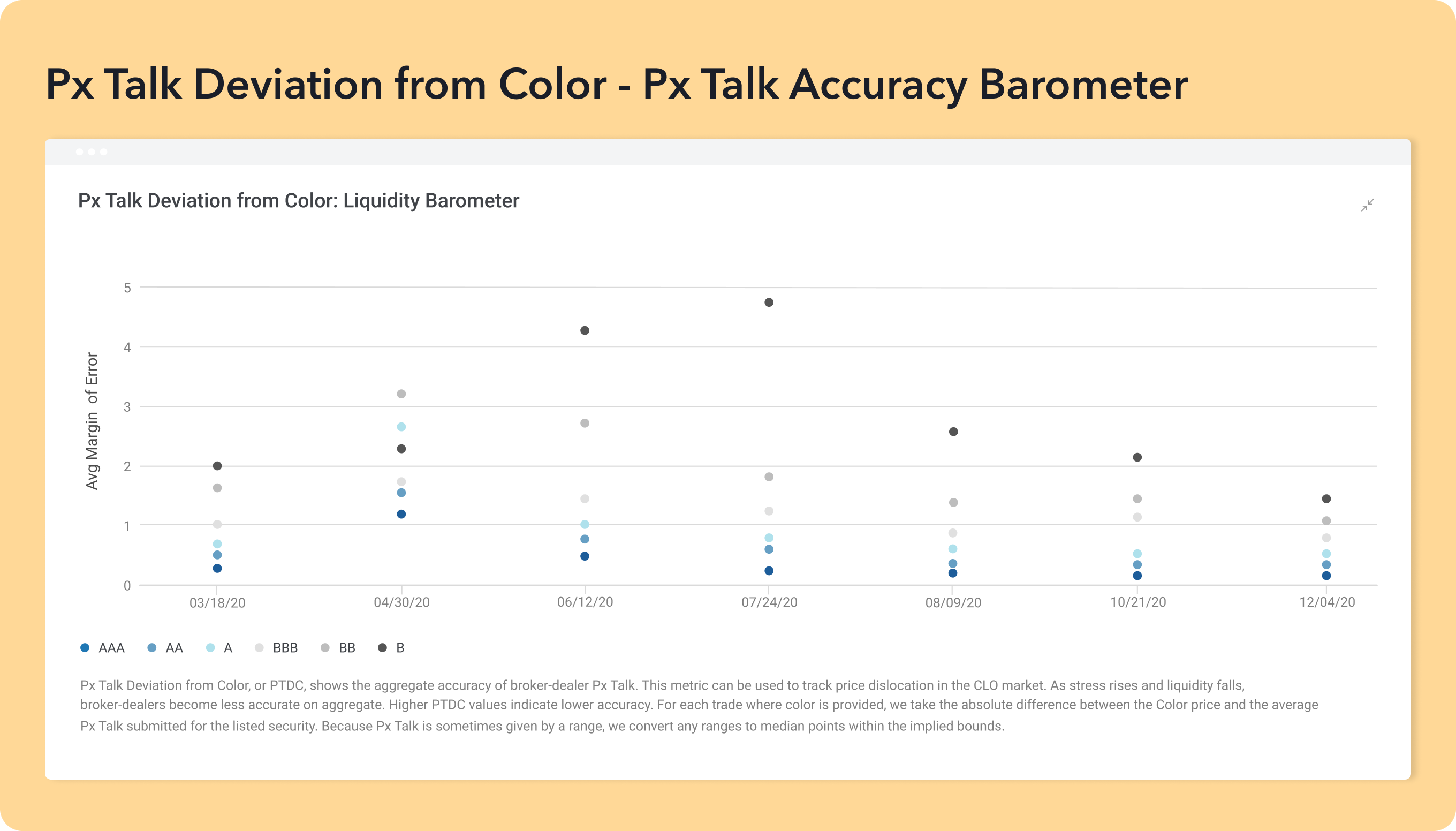 Px Talk Deviation from Color - Px Talk Accuracy Barometer

Px Talk Deviation from Color: Liquidity Barometer

Avg Margin of Error

5
4
3
2
1
0

03/18/20
04/30/20
06/12/20
07/24/20
08/09/20
10/21/20
12/04/20

AAA AA A BBB BB B

Px Talk Deviation from Color, or PTDC, shows the aggregate accuracy of broker-dealer Px Talk. This metric can be used to track price dislocation in the CLO market. As stress rises and liquidity falls, broker-dealers become less accurate on aggregate. Higher PTDC values indicate lower accuracy. For each trade where color is provided, we take the absolute difference between the Color price and the average Px Talk submitted for the listed security. Because Px Talk is sometimes given by a range, we convert any ranges to median points within the implied bounds.